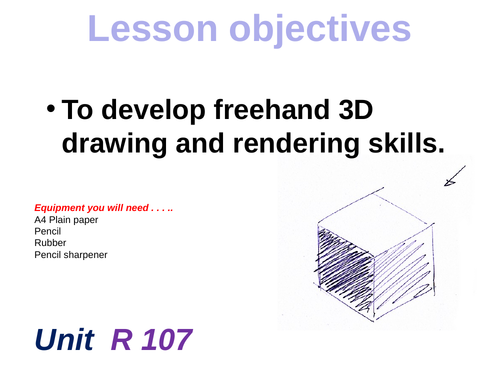 Lesson objectives

• To develop freehand 3D drawing and rendering skills.

Equipment you will need . . . ..
A4 Plain paper
Pencil
Rubber
Pencil sharpener

Unit R 107